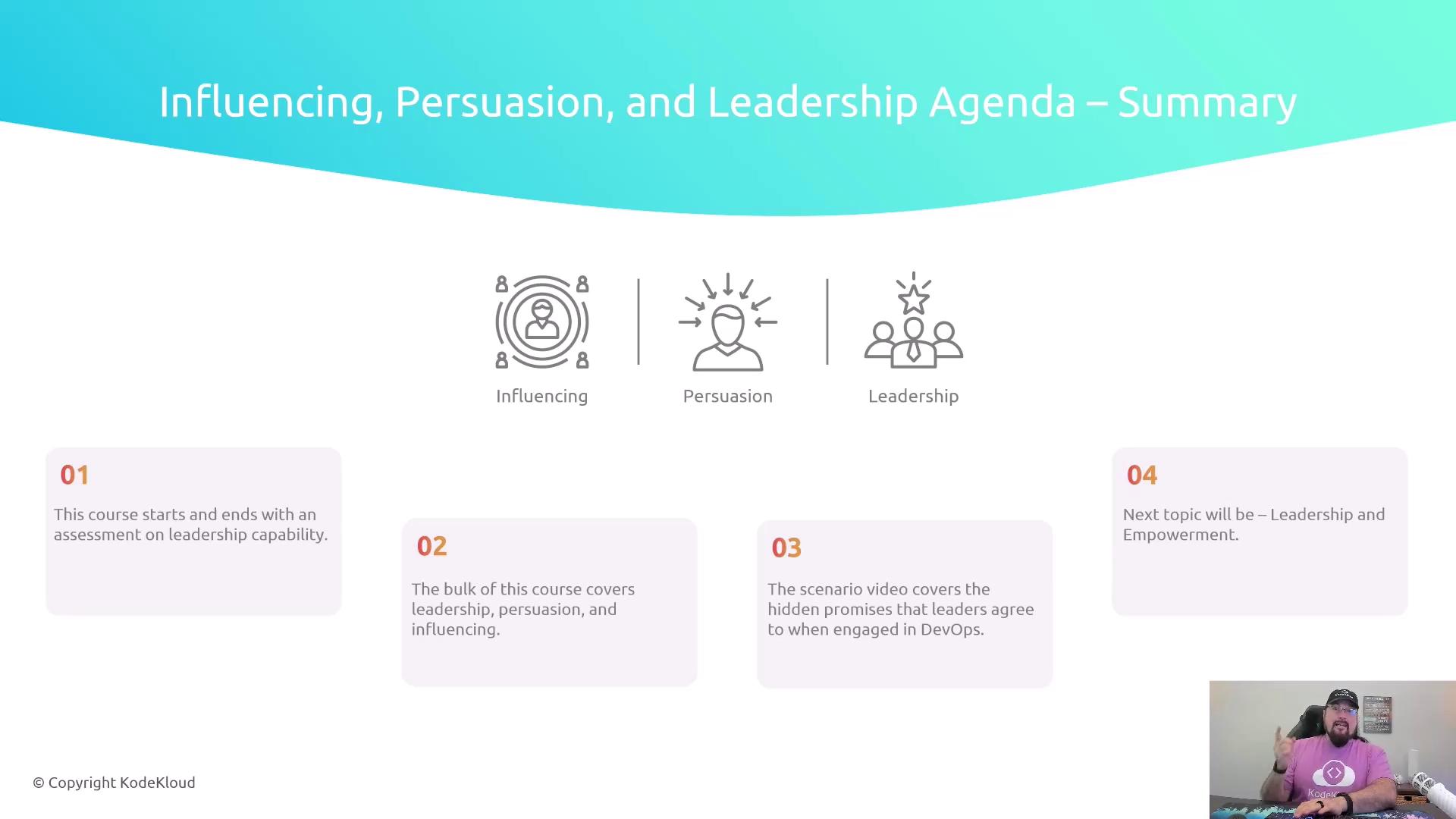 Influencing, Persuasion, and Leadership Agenda – Summary

Influencing

Persuasion

Leadership

01

This course starts and ends with an assessment on leadership capability.

02

The bulk of this course covers leadership, persuasion, and influencing.

03

The scenario video covers the hidden promises that leaders agree to when engaged in DevOps.

04

Next topic will be – Leadership and Empowerment.

© Copyright KodeKloud